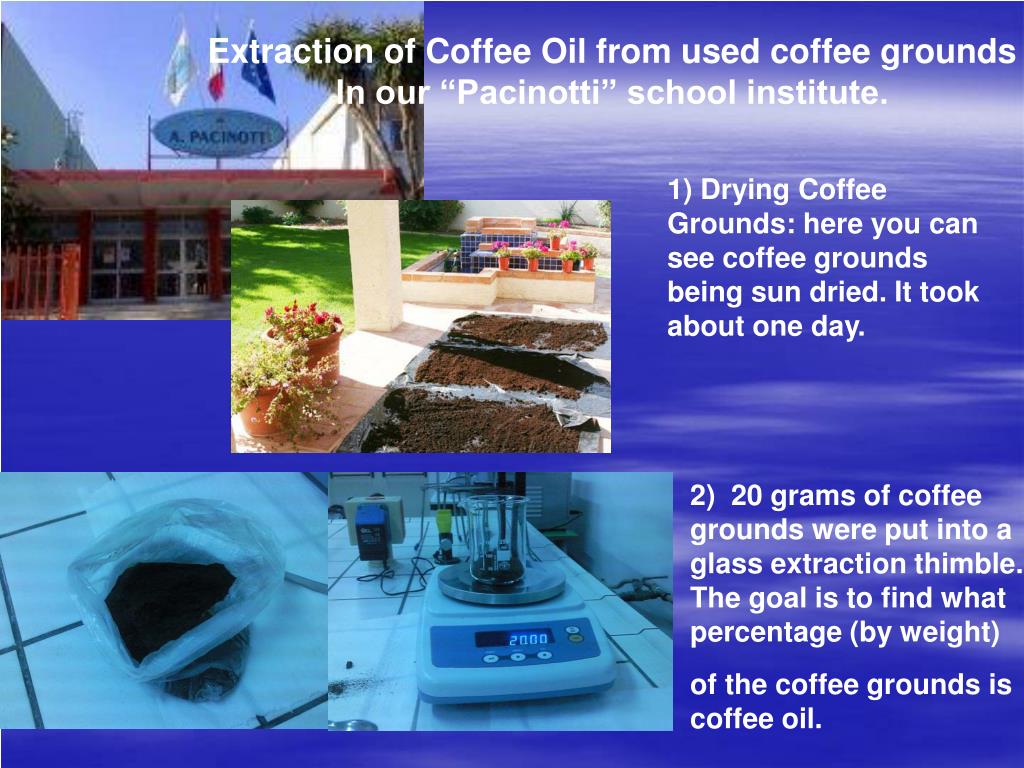 Extraction of Coffee Oil from used coffee grounds
In our “Pacinotti” school institute.

A. PACINOTTI

1) Drying Coffee Grounds: here you can see coffee grounds being sun dried. It took about one day.

20.00

2) 20 grams of coffee grounds were put into a glass extraction thimble. The goal is to find what percentage (by weight)

of the coffee grounds is coffee oil.